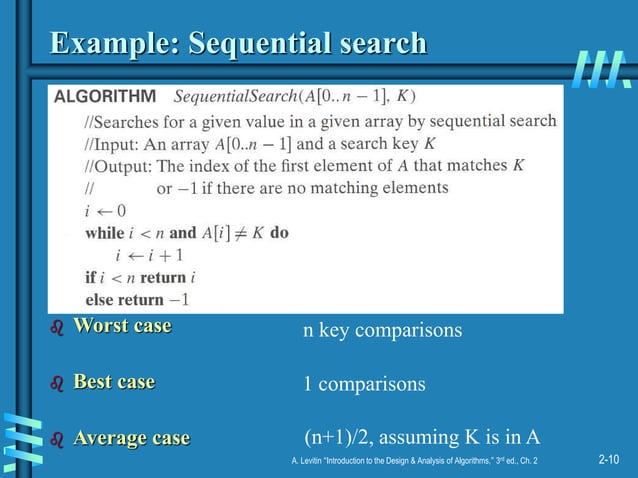 Example: Sequential search

ALGORITHM $SequentialSearch(A[0..n-1], K)$
//Searches for a given value in a given array by sequential search
//Input: An array $A[0..n-1]$ and a search key $K$
//Output: The index of the first element of $A$ that matches $K$
// or $-1$ if there are no matching elements
$i \leftarrow 0$
while $i < n$ and $A[i] \neq K$ do
$i \leftarrow i + 1$
if $i < n$ return $i$
else return $-1$

Worst case n key comparisons

Best case 1 comparisons

Average case (n+1)/2, assuming K is in A

A. Levitin "Introduction to the Design & Analysis of Algorithms," 3rd ed., Ch. 2

2-10